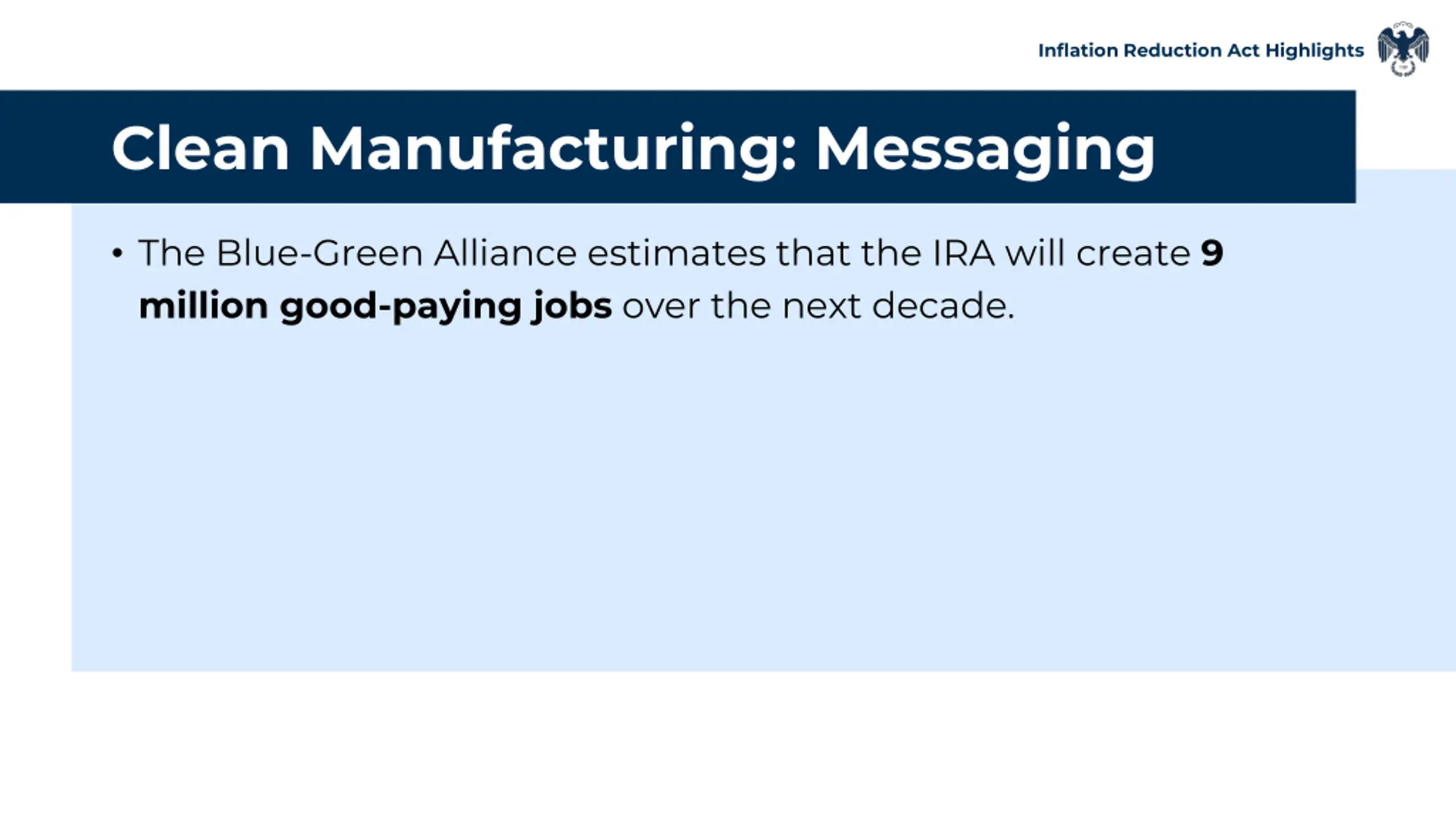 Inflation Reduction Act Highlights

Clean Manufacturing: Messaging

• The Blue-Green Alliance estimates that the IRA will create 9 million good-paying jobs over the next decade.